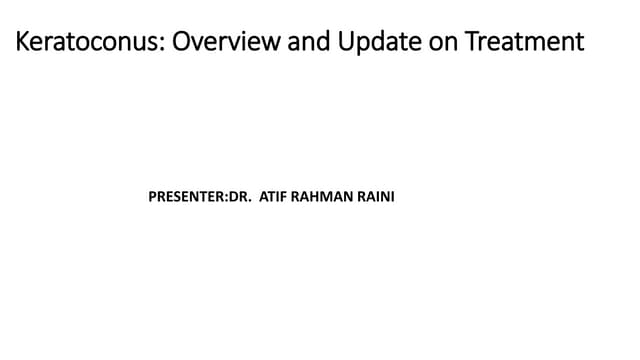 Keratoconus: Overview and Update on Treatment

PRESENTER:DR. ATIF RAHMAN RAINI